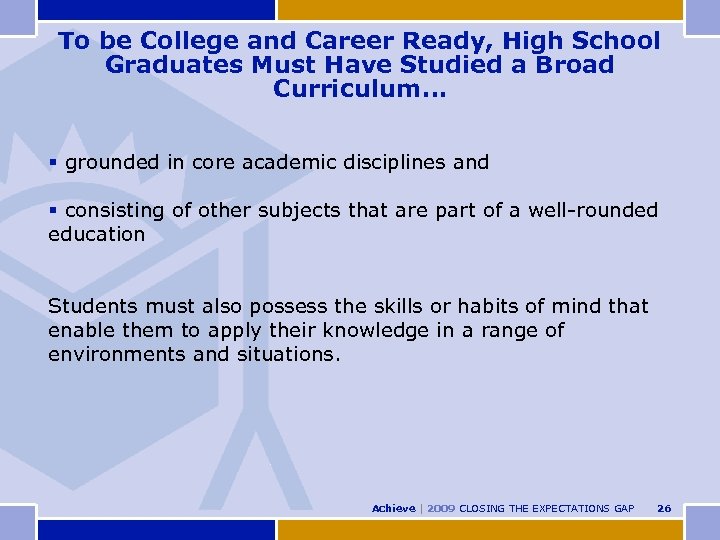 To be College and Career Ready, High School Graduates Must Have Studied a Broad Curriculum…

▪ grounded in core academic disciplines and

▪ consisting of other subjects that are part of a well-rounded education

Students must also possess the skills or habits of mind that enable them to apply their knowledge in a range of environments and situations.

Achieve | 2009 CLOSING THE EXPECTATIONS GAP 26